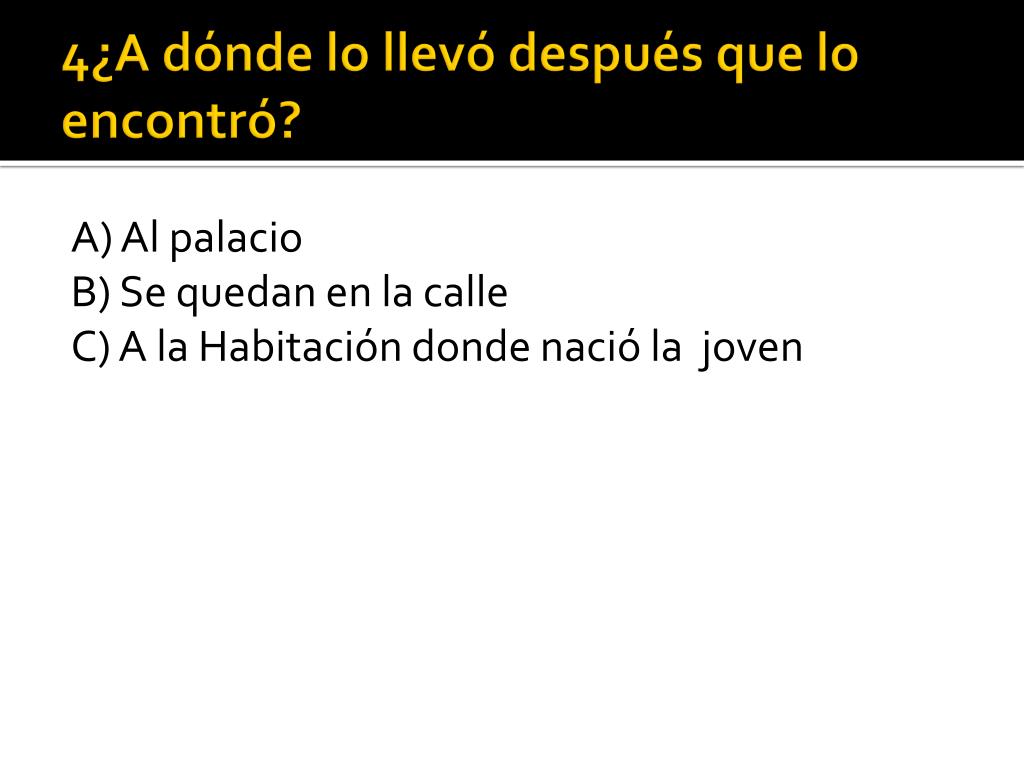 4¿A dónde lo llevó después que lo encontró?

A) Al palacio
B) Se quedan en la calle
C) A la Habitación donde nació la joven